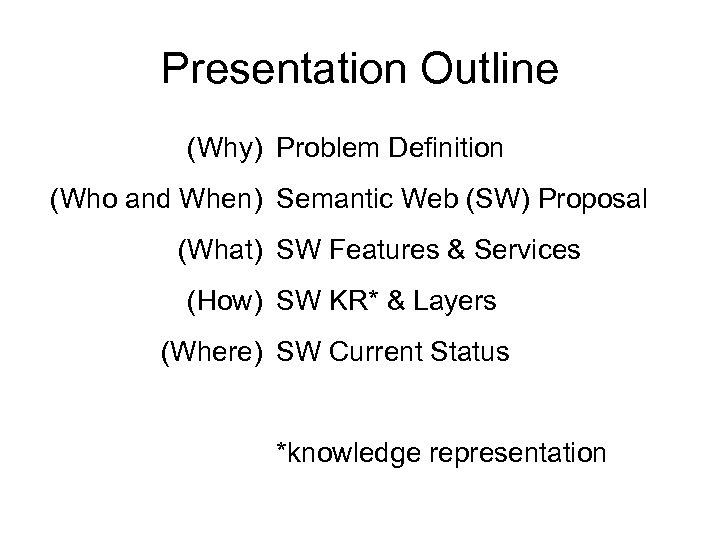 Presentation Outline

(Why) Problem Definition

(Who and When) Semantic Web (SW) Proposal

(What) SW Features & Services

(How) SW KR* & Layers

(Where) SW Current Status

*knowledge representation